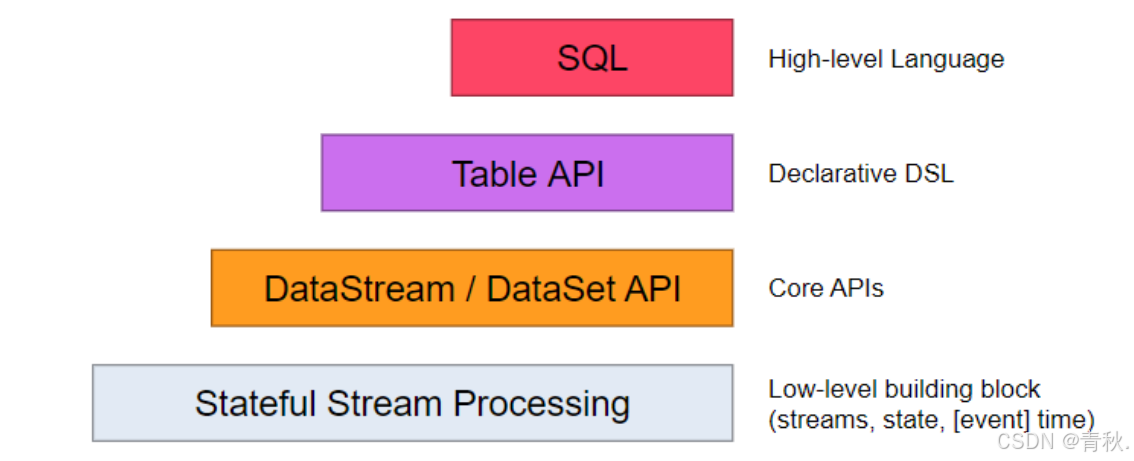 SQL

High-level Language

Table API

Declarative DSL

DataStream / DataSet API

Core APIs

Stateful Stream Processing

Low-level building block (streams, state, [event] time)

CSDN @青秋.